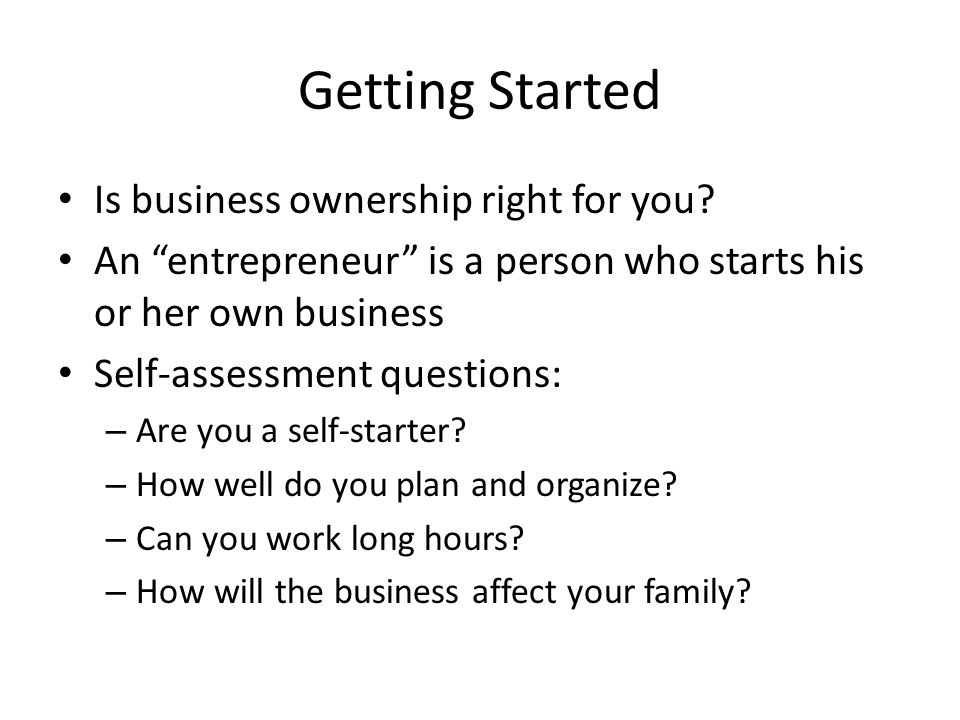 Getting Started

• Is business ownership right for you?
• An “entrepreneur” is a person who starts his or her own business
• Self-assessment questions:
– Are you a self-starter?
– How well do you plan and organize?
– Can you work long hours?
– How will the business affect your family?